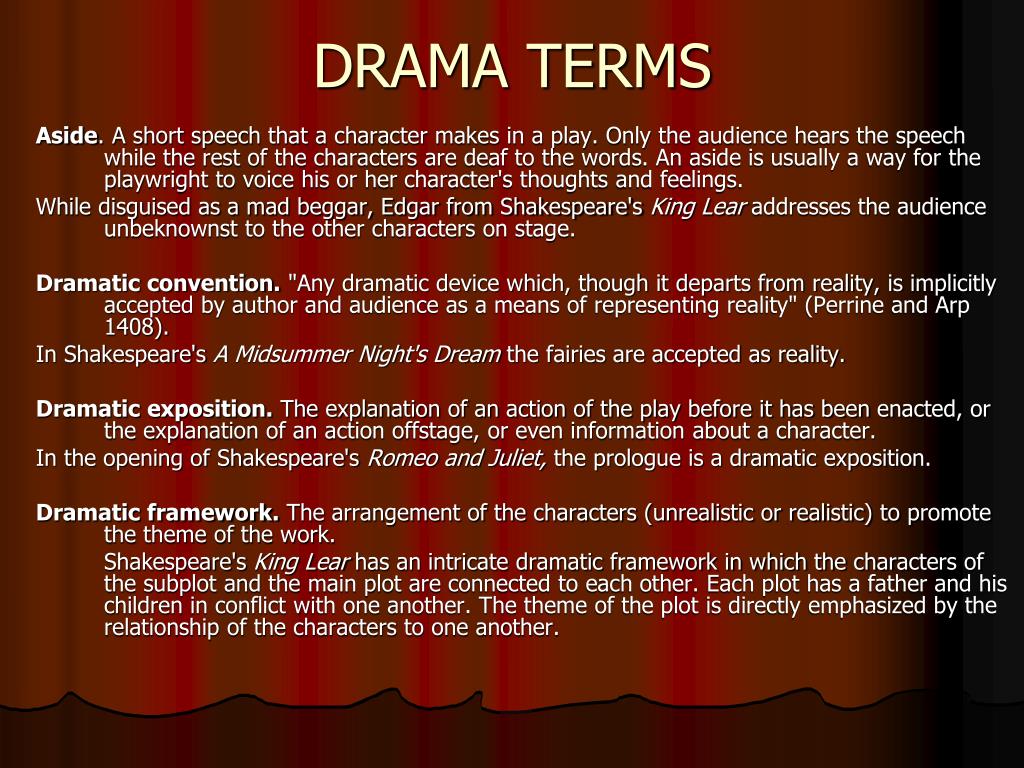 DRAMA TERMS

Aside. A short speech that a character makes in a play. Only the audience hears the speech while the rest of the characters are deaf to the words. An aside is usually a way for the playwright to voice his or her character's thoughts and feelings.

While disguised as a mad beggar, Edgar from Shakespeare's King Lear addresses the audience unbeknownst to the other characters on stage.

Dramatic convention. "Any dramatic device which, though it departs from reality, is implicitly accepted by author and audience as a means of representing reality" (Perrine and Arp 1408).

In Shakespeare's A Midsummer Night's Dream the fairies are accepted as reality.

Dramatic exposition. The explanation of an action of the play before it has been enacted, or the explanation of an action offstage, or even information about a character.

In the opening of Shakespeare's Romeo and Juliet, the prologue is a dramatic exposition.

Dramatic framework. The arrangement of the characters (unrealistic or realistic) to promote the theme of the work.

Shakespeare's King Lear has an intricate dramatic framework in which the characters of the subplot and the main plot are connected to each other. Each plot has a father and his children in conflict with one another. The theme of the plot is directly emphasized by the relationship of the characters to one another.